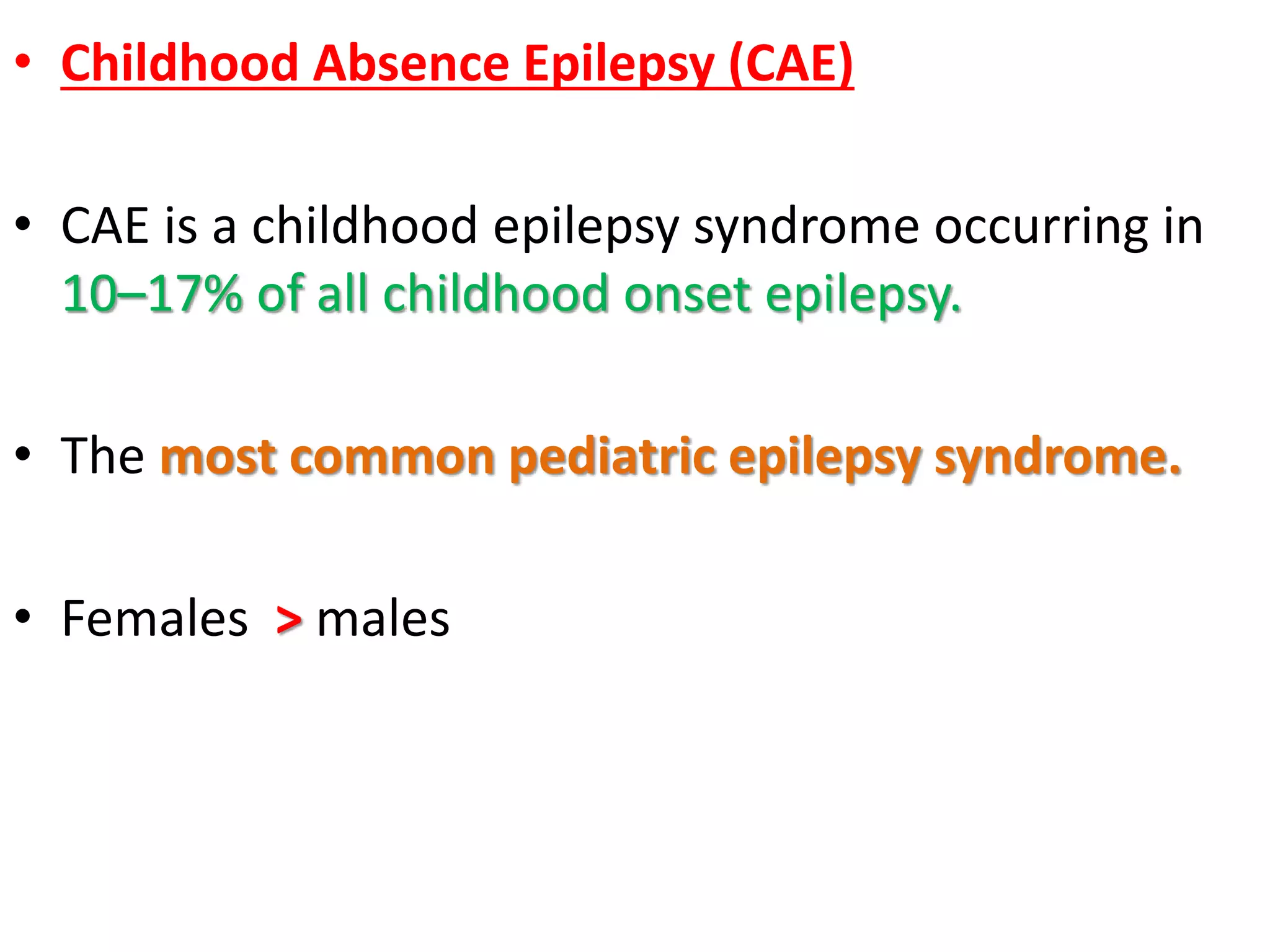 • Childhood Absence Epilepsy (CAE)

• CAE is a childhood epilepsy syndrome occurring in 10–17% of all childhood onset epilepsy.

• The most common pediatric epilepsy syndrome.

• Females > males